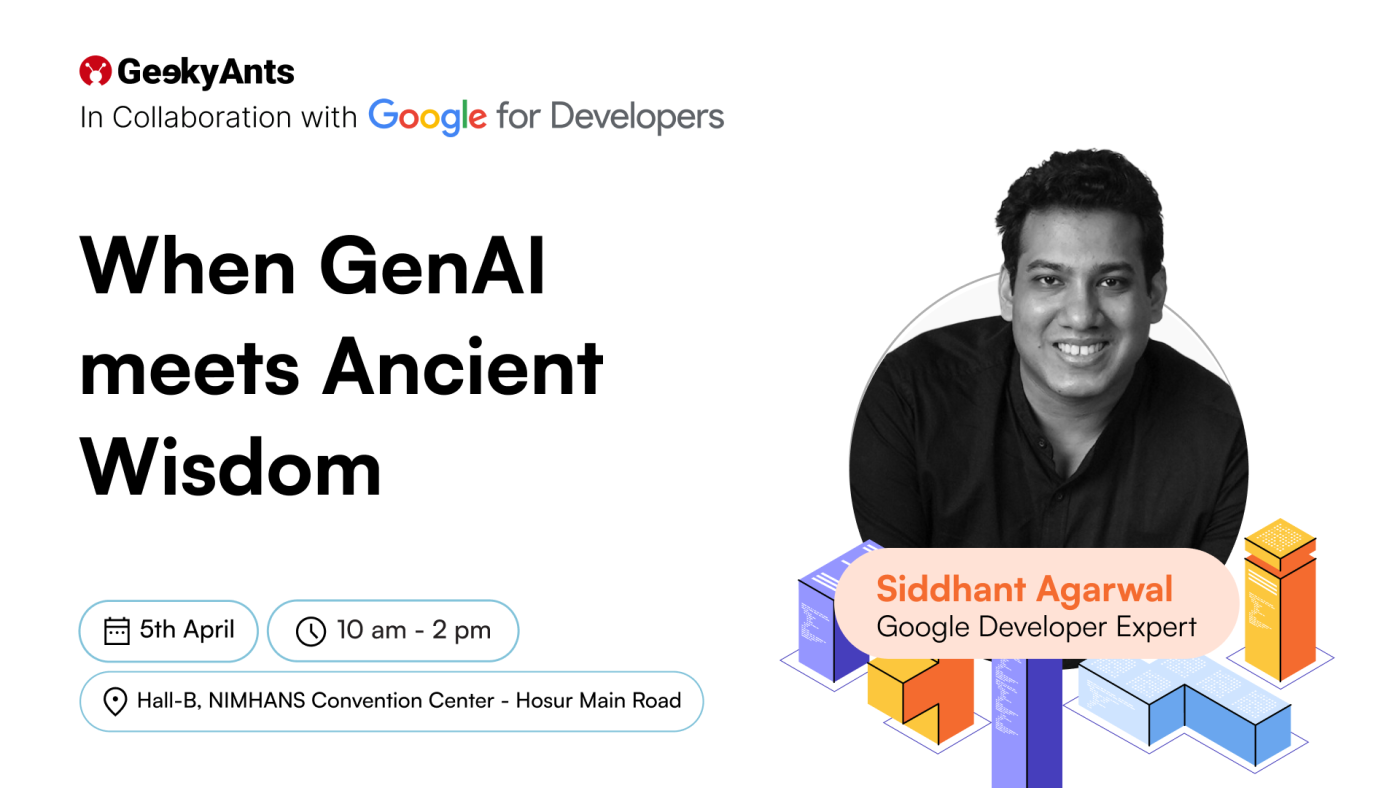 GeekyAnts
In Collaboration with Google for Developers

When GenAI meets Ancient Wisdom

5th April
10 am - 2 pm
Hall-B, NIMHANS Convention Center - Hosur Main Road

Siddhant Agarwal
Google Developer Expert